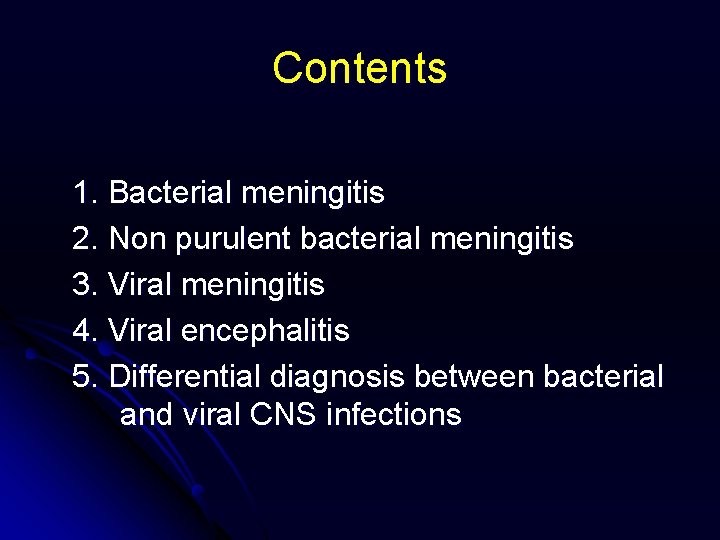 Contents

1. Bacterial meningitis
2. Non purulent bacterial meningitis
3. Viral meningitis
4. Viral encephalitis
5. Differential diagnosis between bacterial and viral CNS infections